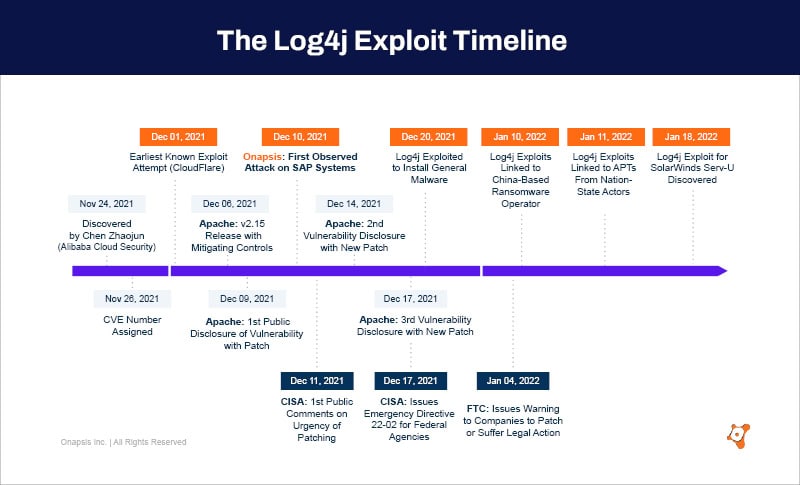 The Log4j Exploit Timeline

Dec 01, 2021
Earliest Known Exploit Attempt (CloudFlare)

Dec 10, 2021
Onapsis: First Observed Attack on SAP Systems

Dec 20, 2021
Log4j Exploited to Install General Malware

Jan 10, 2022
Log4j Exploits Linked to China-Based Ransomware Operator

Jan 11, 2022
Log4j Exploits Linked to APTs From Nation-State Actors

Jan 18, 2022
Log4j Exploit for SolarWinds Serv-U Discovered

Nov 24, 2021
Discovered by Chen Zhaojun (Alibaba Cloud Security)

Dec 06, 2021
Apache: v2.15 Release with Mitigating Controls

Dec 14, 2021
Apache: 2nd Vulnerability Disclosure with New Patch

Nov 26, 2021
CVE Number Assigned

Dec 09, 2021
Apache: 1st Public Disclosure of Vulnerability with Patch

Dec 17, 2021
Apache: 3rd Vulnerability Disclosure with New Patch

Dec 11, 2021
CISA: 1st Public Comments on Urgency of Patching

Dec 17, 2021
CISA: Issues Emergency Directive 22-02 for Federal Agencies

Jan 04, 2022
FTC: Issues Warning to Companies to Patch or Suffer Legal Action

Onapsis Inc. | All Rights Reserved